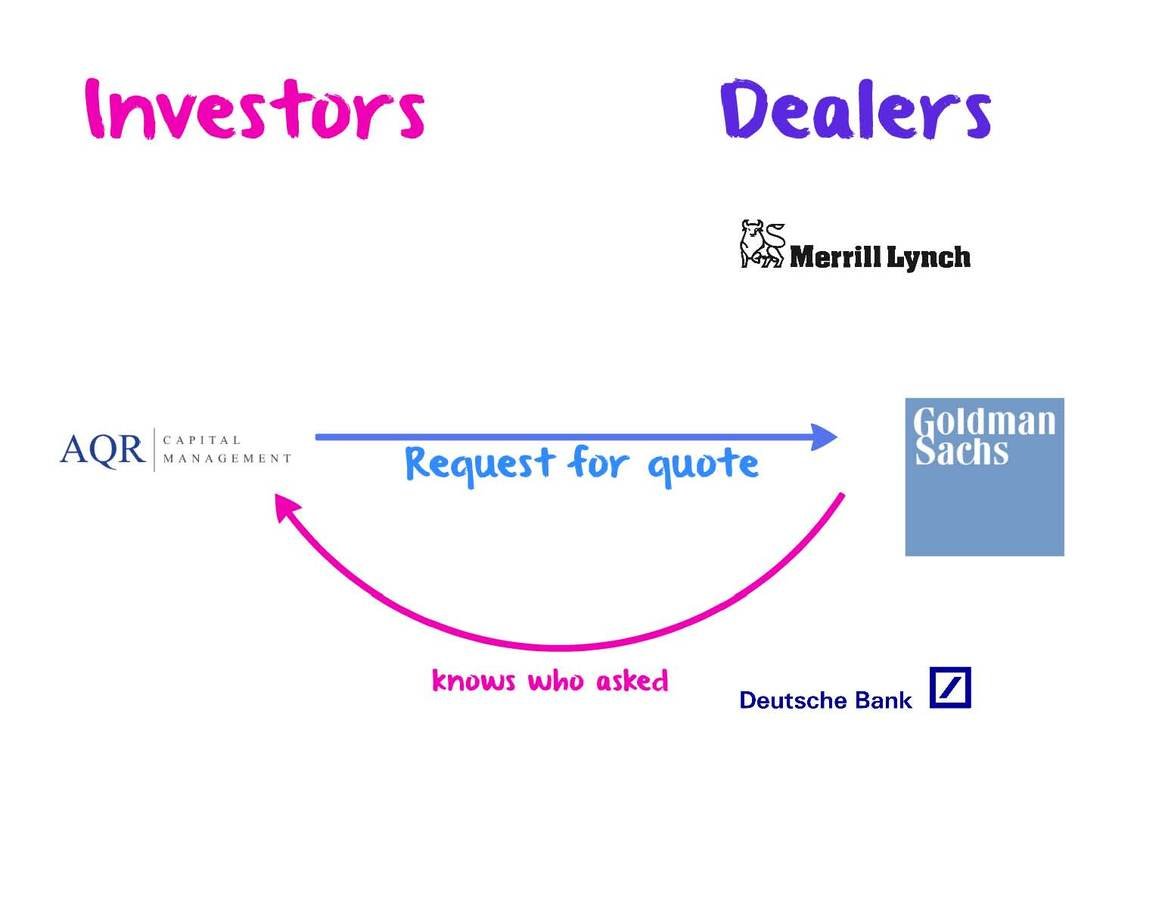 Investors

Dealers

Merrill Lynch

AQR CAPITAL MANAGEMENT

Request for quote

Goldman Sachs

knows who asked

Deutsche Bank